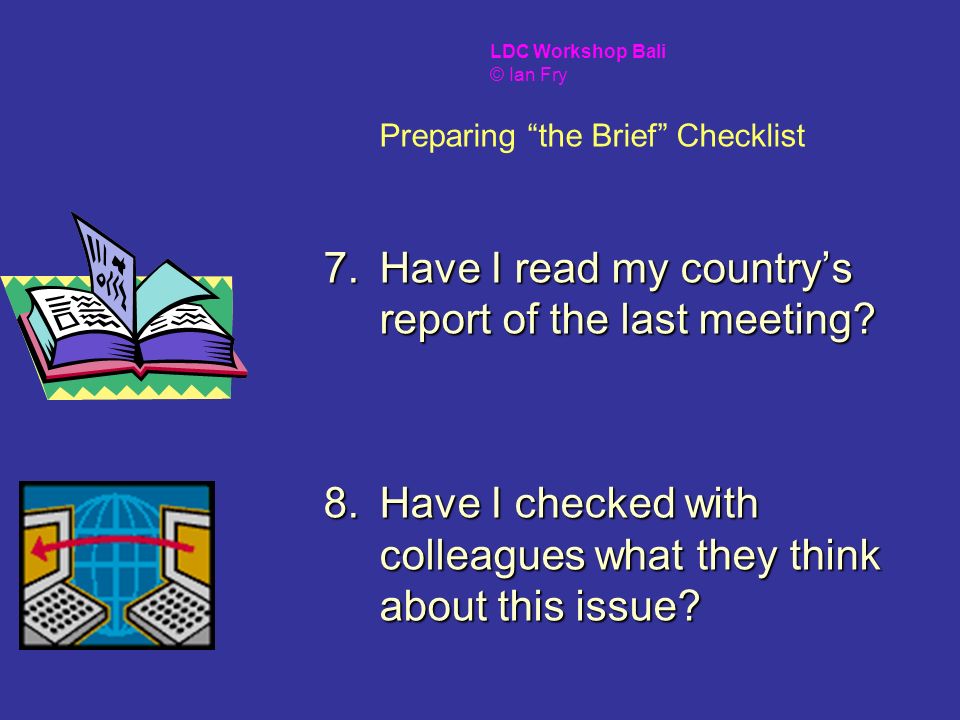 LDC Workshop Bali
© Ian Fry

Preparing “the Brief” Checklist

7. Have I read my country’s report of the last meeting?

8. Have I checked with colleagues what they think about this issue?